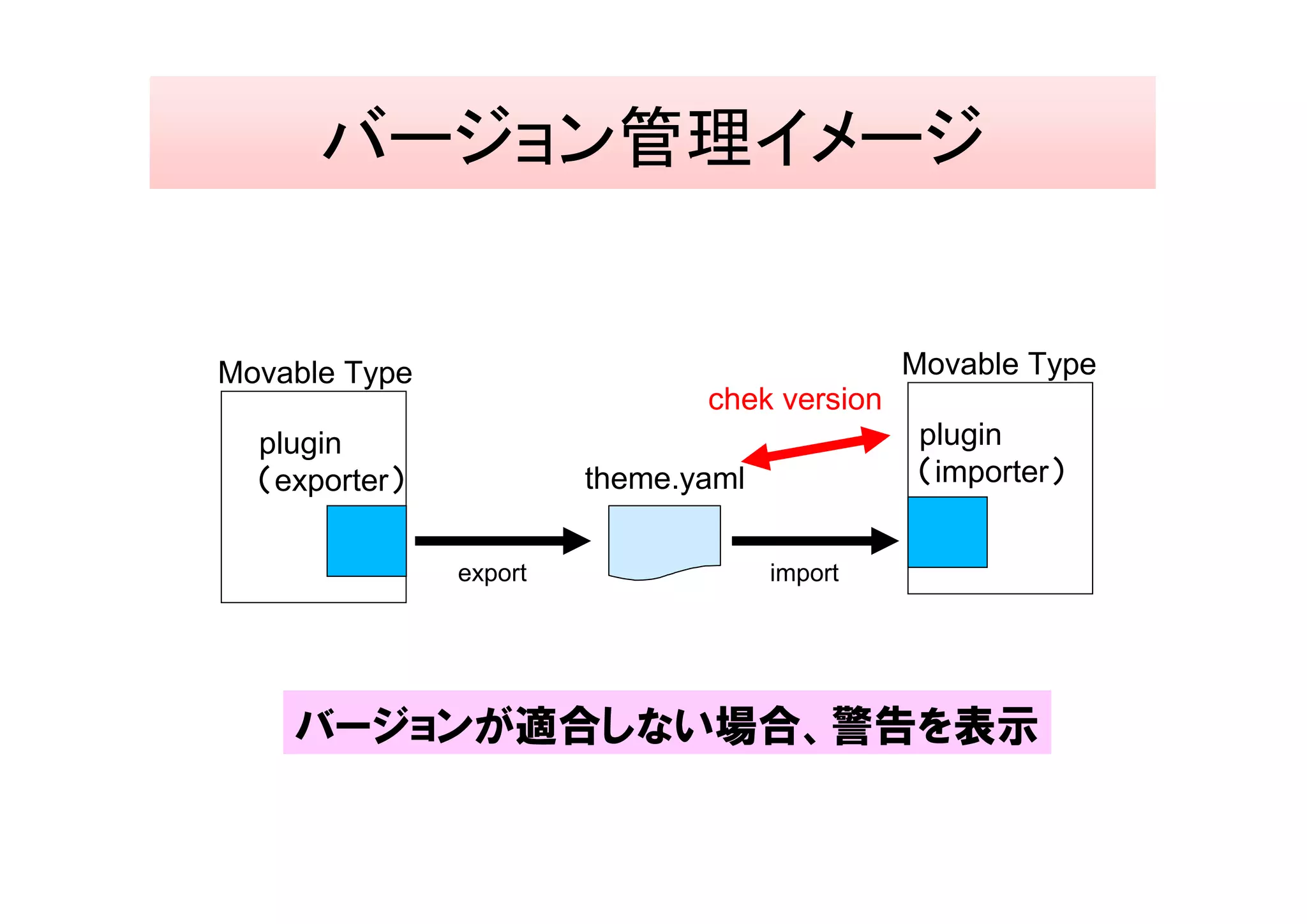 バージョン管理イメージ

Movable Type

plugin
（exporter）

export

theme.yaml

chek version

import

Movable Type

plugin
（importer）

バージョンが適合しない場合、警告を表示